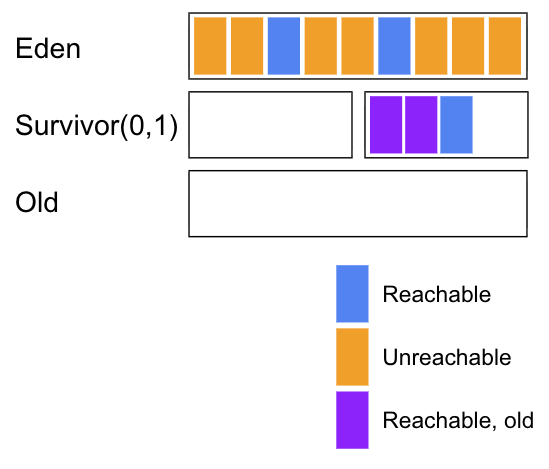 Eden

Survivor(0,1)

Old

Reachable

Unreachable

Reachable, old